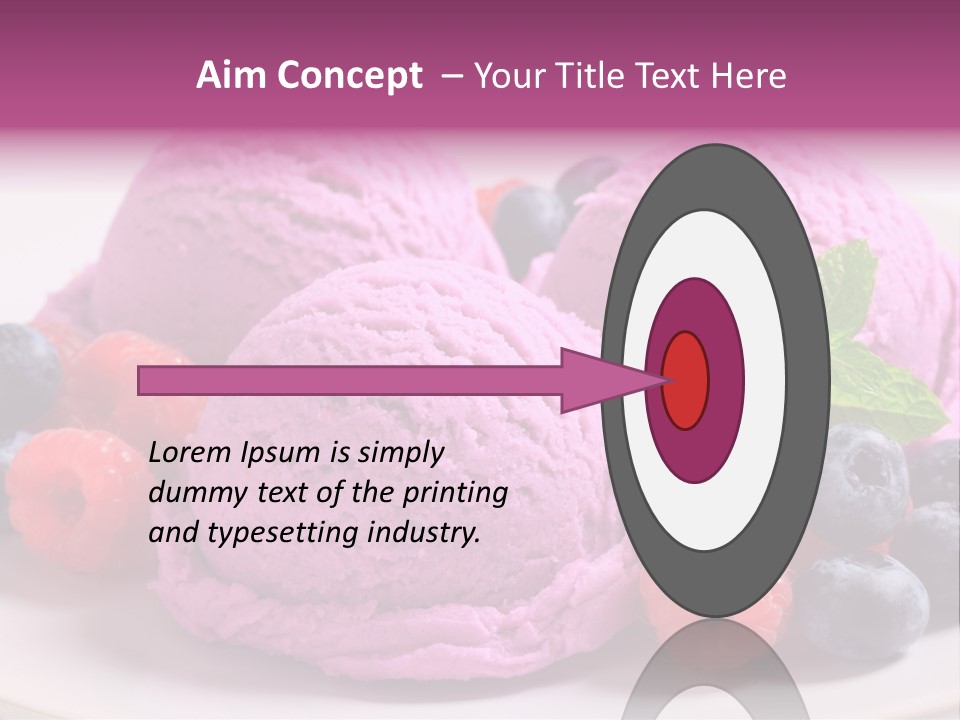 Aim Concept – Your Title Text Here

Lorem Ipsum is simply dummy text of the printing and typesetting industry.